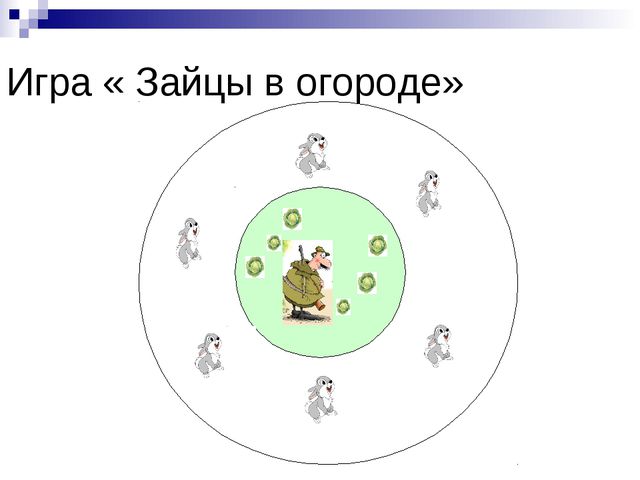 Игра « Зайцы в огороде»